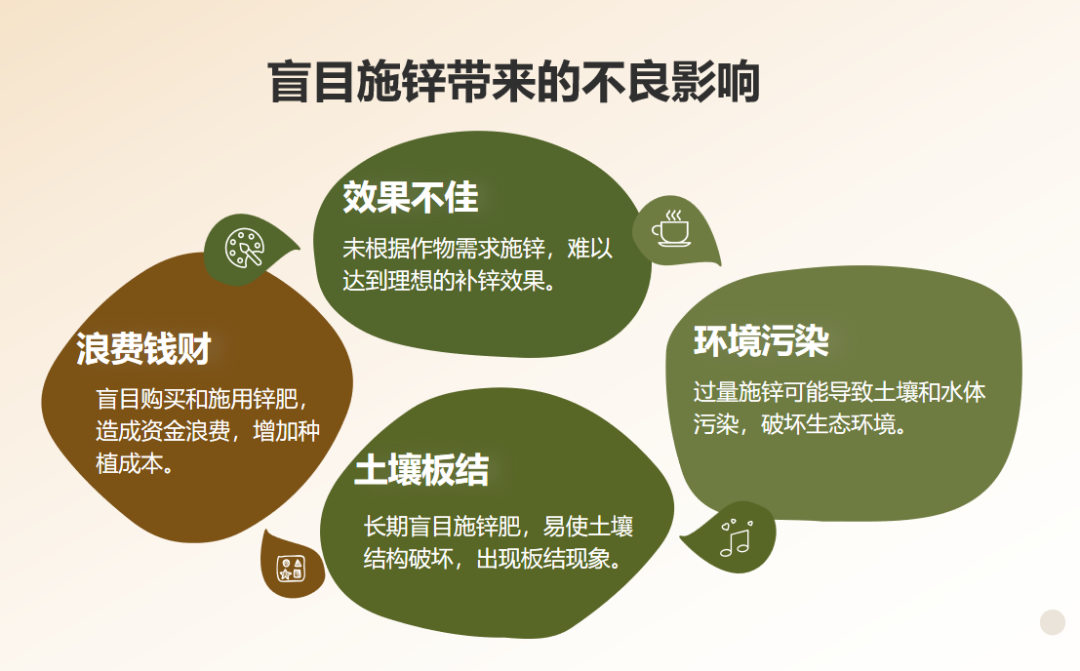 盲目施锌带来的不良影响

效果不佳

未根据作物需求施锌，难以达到理想的补锌效果。

浪费钱财

盲目购买和施用锌肥，造成资金浪费，增加种植成本。

环境污染

过量施锌可能导致土壤和水体污染，破坏生态环境。

土壤板结

长期盲目施锌肥，易使土壤结构破坏，出现板结现象。